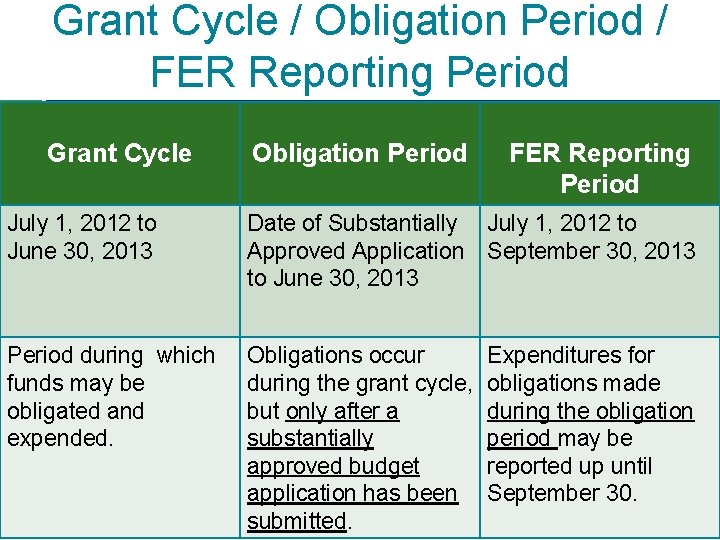 Grant Cycle / Obligation Period / FER Reporting Period

| Grant Cycle | Obligation Period | FER Reporting Period |
|---|---|---|
| July 1, 2012 to June 30, 2013 | Date of Substantially Approved Application to June 30, 2013 | July 1, 2012 to September 30, 2013 |
| Period during which funds may be obligated and expended. | Obligations occur during the grant cycle, but only after a substantially approved budget application has been submitted. | Expenditures for obligations made during the obligation period may be reported up until September 30. |